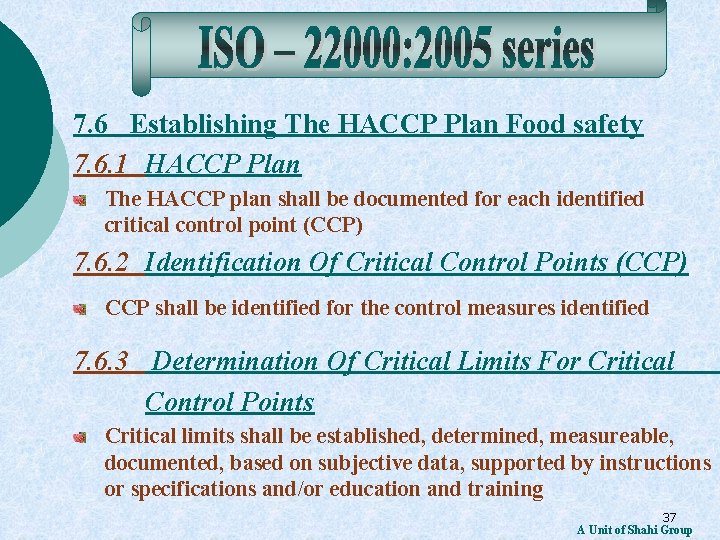 ISO – 22000:2005 series

7.6 Establishing The HACCP Plan Food safety

7.6.1 HACCP Plan

The HACCP plan shall be documented for each identified critical control point (CCP)

7.6.2 Identification Of Critical Control Points (CCP)

CCP shall be identified for the control measures identified

7.6.3 Determination Of Critical Limits For Critical Control Points

Critical limits shall be established, determined, measureable, documented, based on subjective data, supported by instructions or specifications and/or education and training

37

A Unit of Shahi Group